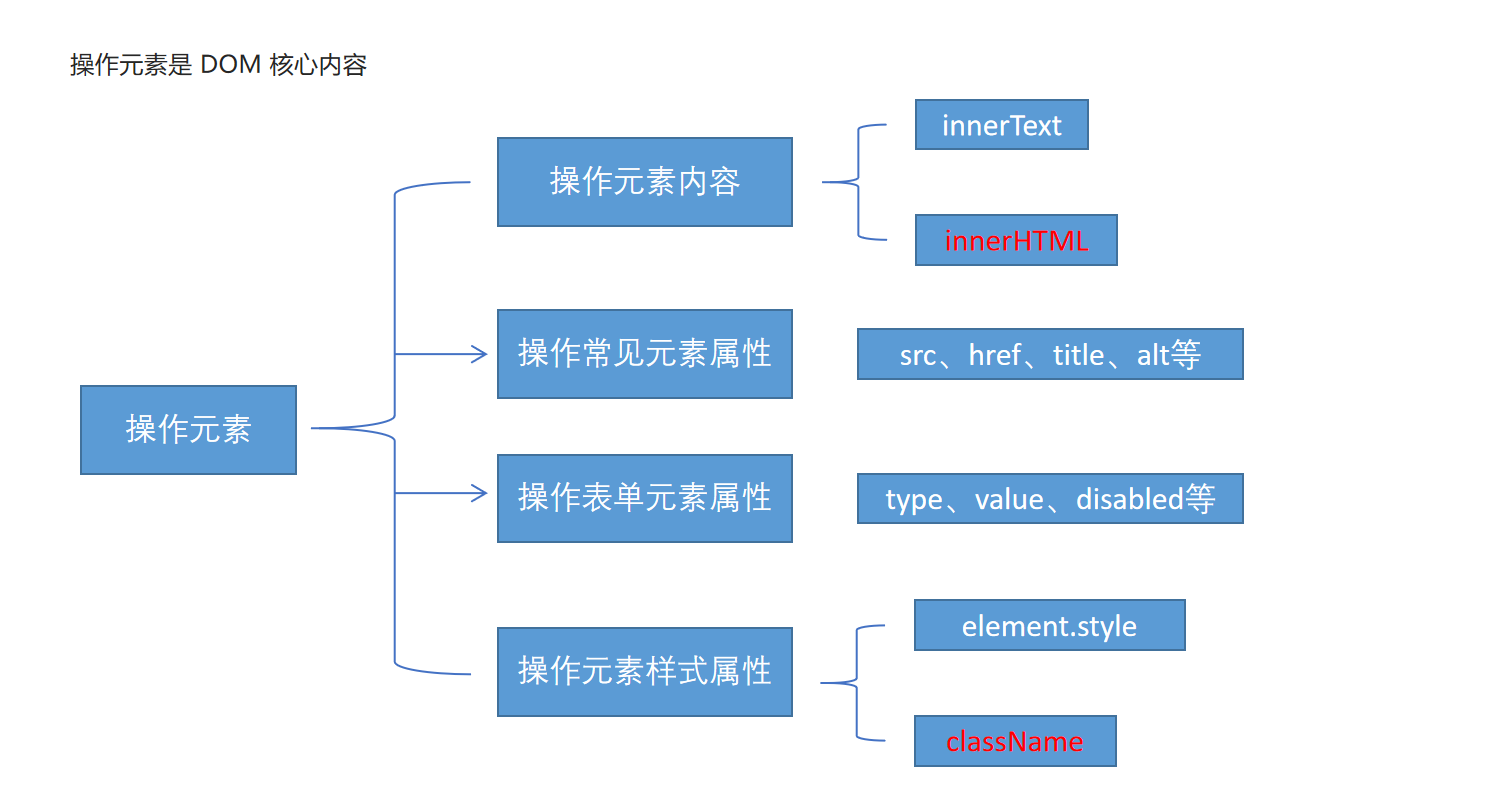 操作元素是 DOM 核心内容

操作元素

操作元素内容

innerText

innerHTML

操作常见元素属性

src、href、title、alt等

操作表单元素属性

type、value、disabled等

操作元素样式属性

element.style

className